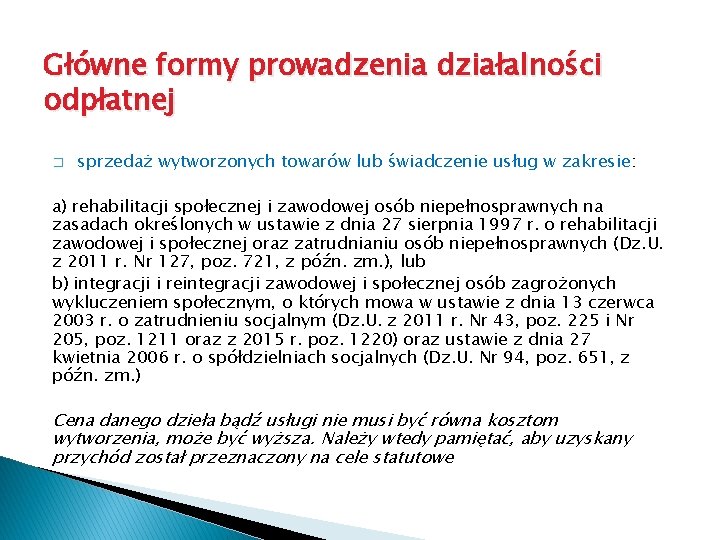 Główne formy prowadzenia działalności odpłatnej

□ sprzedaż wytworzonych towarów lub świadczenie usług w zakresie:

a) rehabilitacji społecznej i zawodowej osób niepełnosprawnych na zasadach określonych w ustawie z dnia 27 sierpnia 1997 r. o rehabilitacji zawodowej i społecznej oraz zatrudnianiu osób niepełnosprawnych (Dz.U. z 2011 r. Nr 127, poz. 721, z późn. zm.), lub

b) integracji i reintegracji zawodowej i społecznej osób zagrożonych wykluczeniem społecznym, o których mowa w ustawie z dnia 13 czerwca 2003 r. o zatrudnieniu socjalnym (Dz.U. z 2011 r. Nr 43, poz. 225 i Nr 205, poz. 1211 oraz z 2015 r. poz. 1220) oraz ustawie z dnia 27 kwietnia 2006 r. o spółdzielniach socjalnych (Dz.U. Nr 94, poz. 651, z późn. zm.)

Cena danego dzieła bądź usługi nie musi być równa kosztom wytworzenia, może być wyższa. Należy wtedy pamiętać, aby uzyskany przychód został przeznaczony na cele statutowe